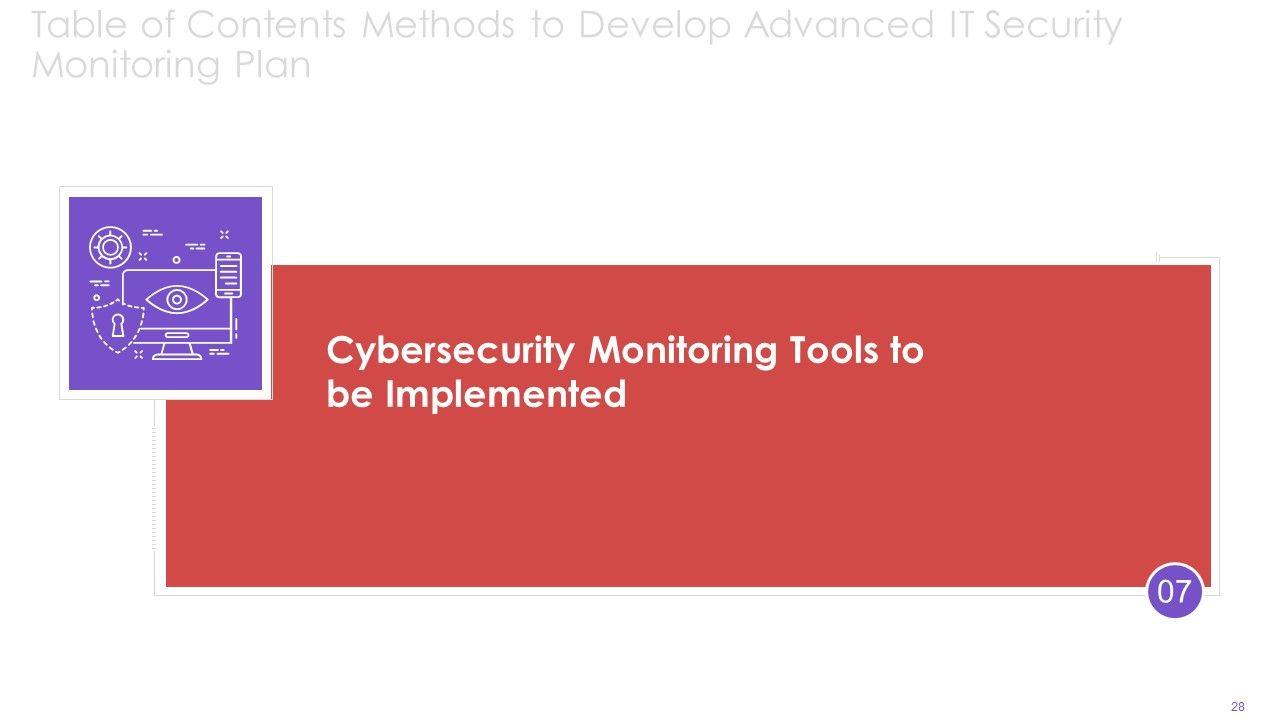 Table of Contents Methods to Develop Advanced IT Security Monitoring Plan

Cybersecurity Monitoring Tools to be Implemented

07

28